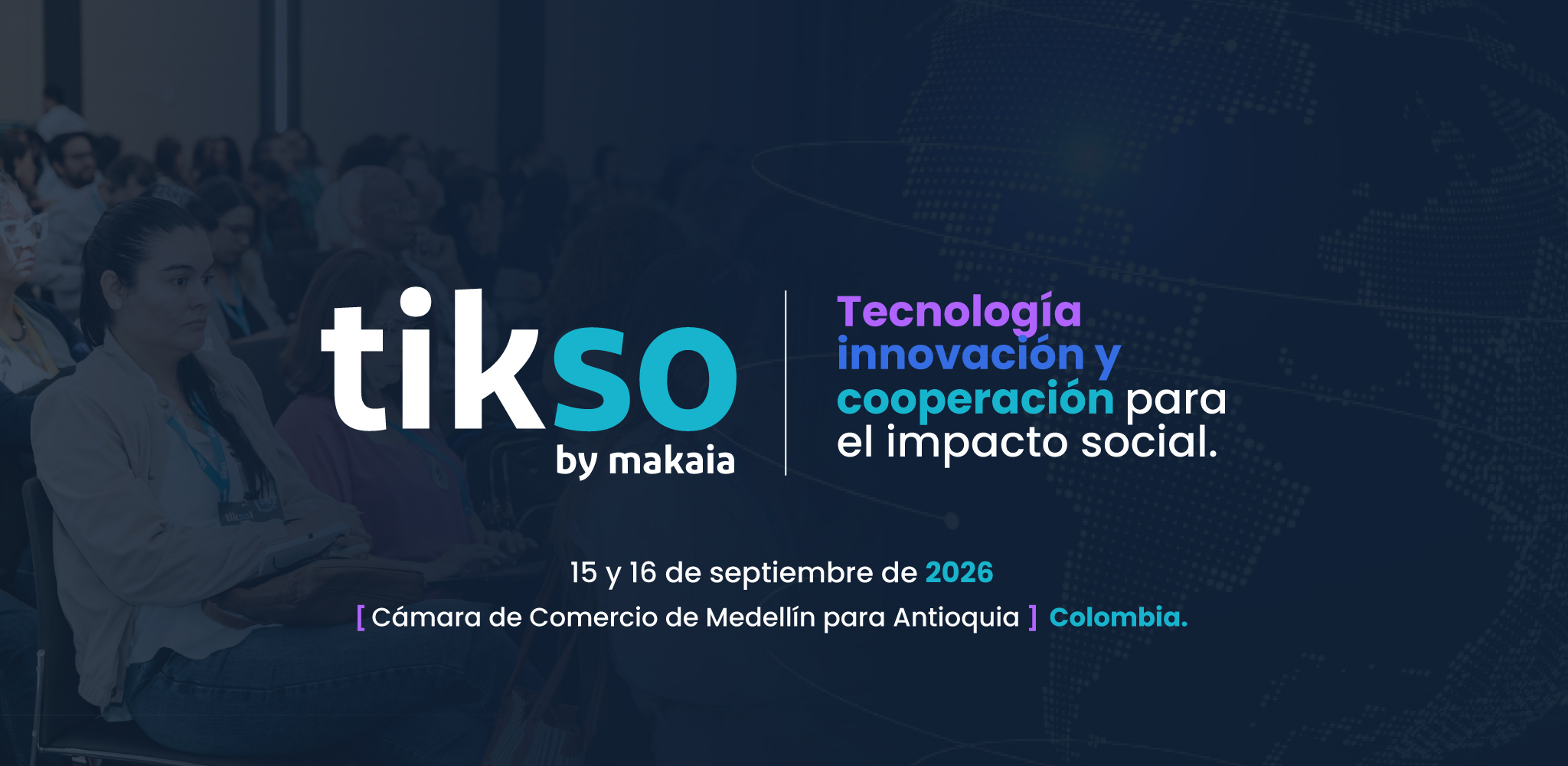 tikso
by makaia

Tecnología innovación y cooperación para el impacto social.

15 y 16 de septiembre de 2026

[ Cámara de Comercio de Medellín para Antioquia ] Colombia.